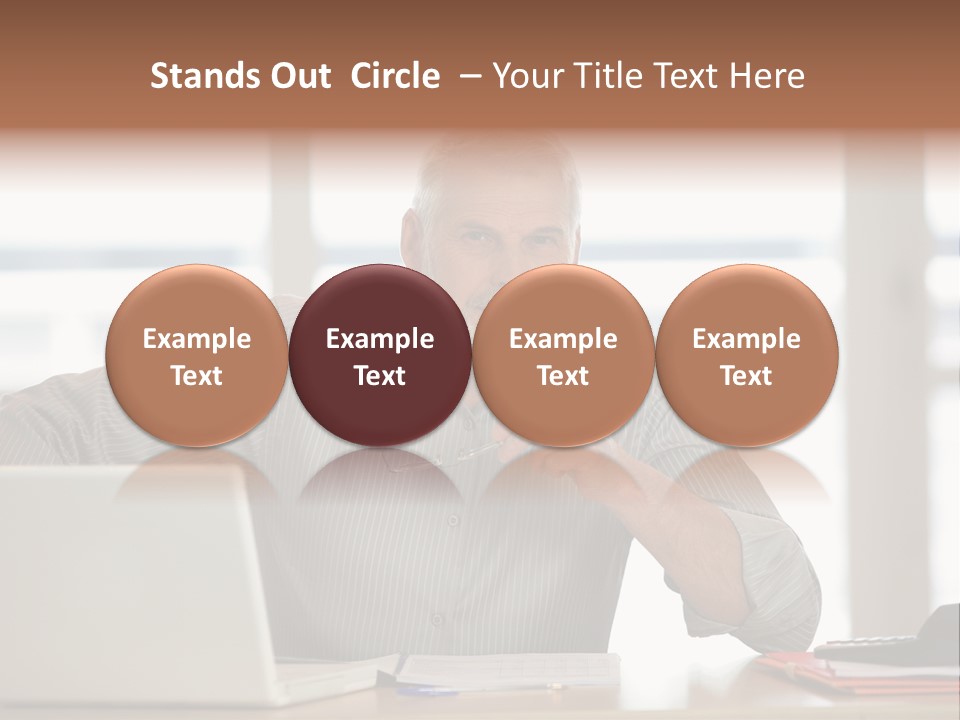 Stands Out Circle – Your Title Text Here

Example Text

Example Text

Example Text

Example Text